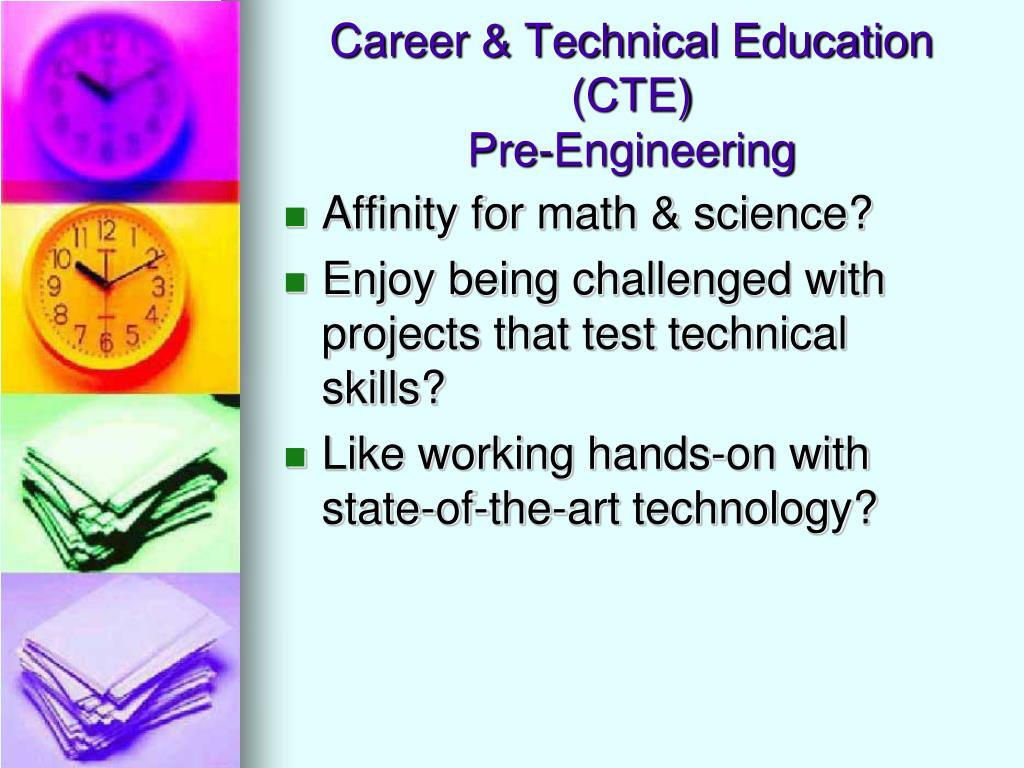 Career & Technical Education (CTE)
Pre-Engineering

- Affinity for math & science?
- Enjoy being challenged with projects that test technical skills?
- Like working hands-on with state-of-the-art technology?